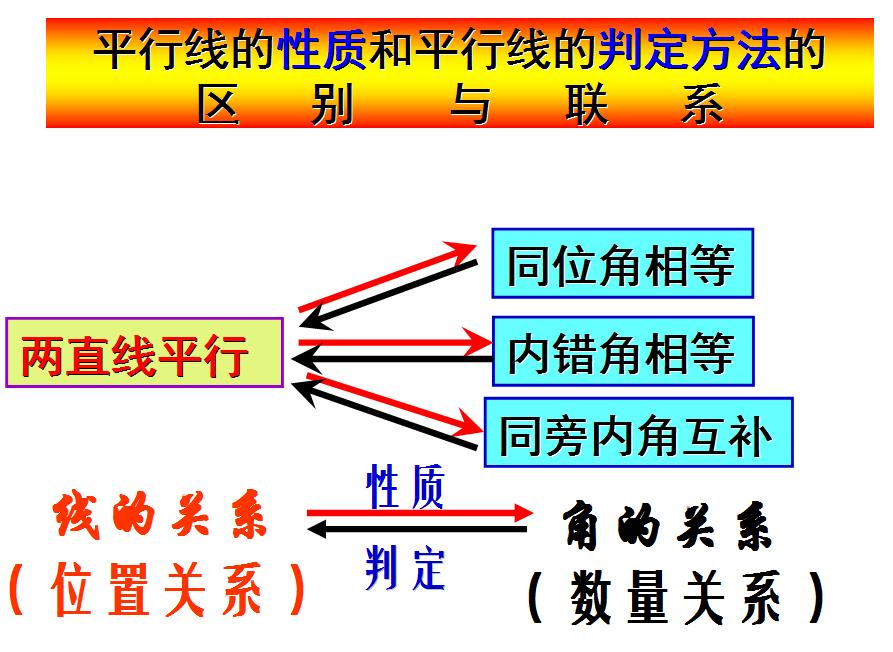 平行线的性质和平行线的判定方法的区别与联系

两直线平行

同位角相等

内错角相等

同旁内角互补

线的关系
（位置关系）

性质

判定

角的关系
（数量关系）